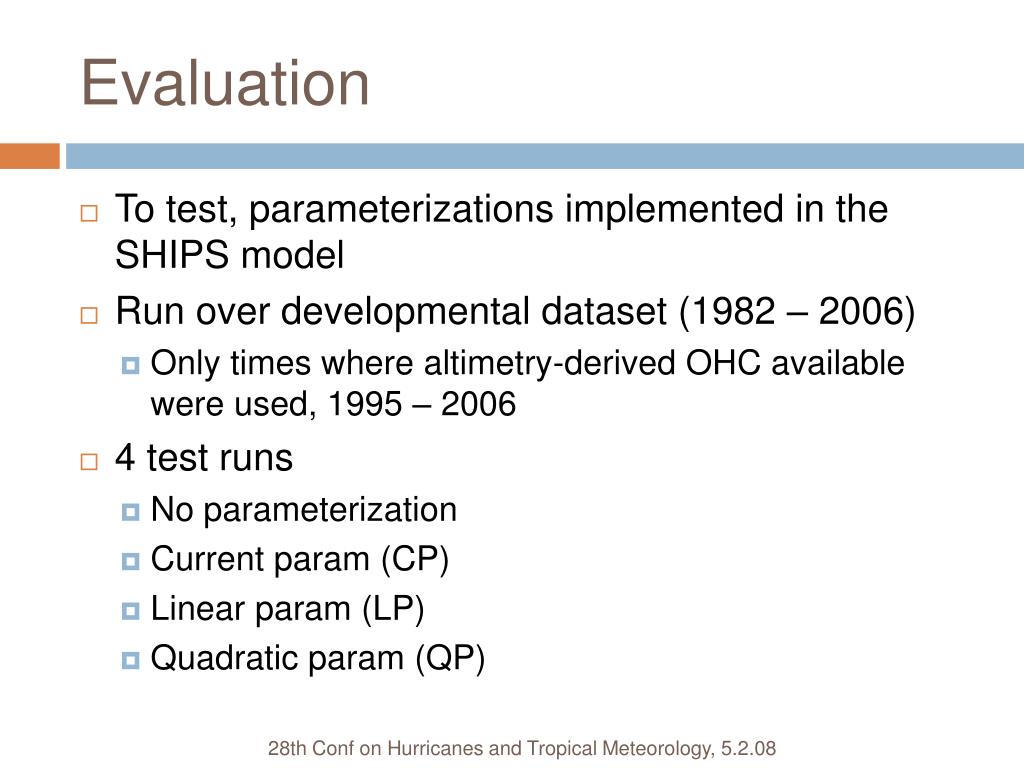 Evaluation

To test, parameterizations implemented in the SHIPS model

Run over developmental dataset (1982 – 2006)

Only times where altimetry-derived OHC available were used, 1995 – 2006

4 test runs

No parameterization

Current param (CP)

Linear param (LP)

Quadratic param (QP)

28th Conf on Hurricanes and Tropical Meteorology, 5.2.08